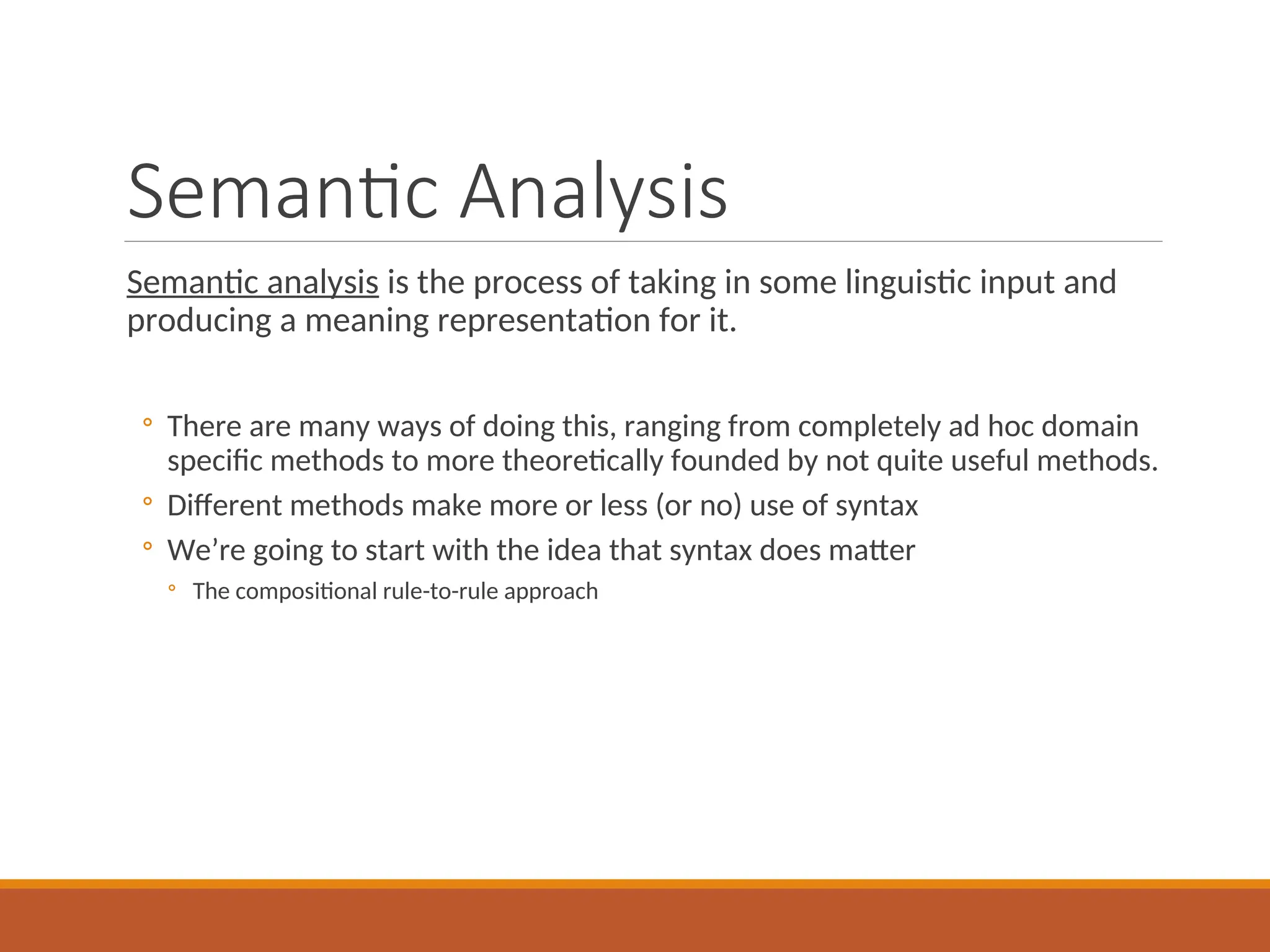 Semantic Analysis

Semantic analysis is the process of taking in some linguistic input and producing a meaning representation for it.

◦ There are many ways of doing this, ranging from completely ad hoc domain specific methods to more theoretically founded by not quite useful methods.
◦ Different methods make more or less (or no) use of syntax
◦ We're going to start with the idea that syntax does matter
  ◦ The compositional rule-to-rule approach